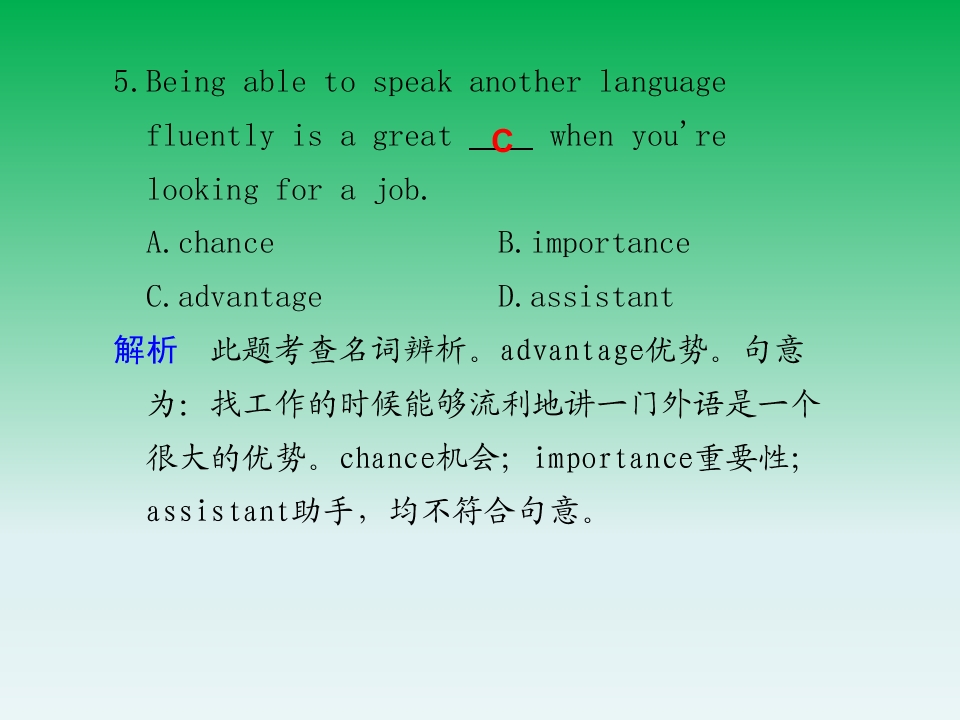 5.Being able to speak another language fluently is a great C when you're looking for a job.

A.chance B.importance

C.advantage D.assistant

解析 此题考查名词辨析。advantage优势。句意为：找工作的时候能够流利地讲一门外语是一个很大的优势。chance机会；importance重要性；assistant助手，均不符合句意。